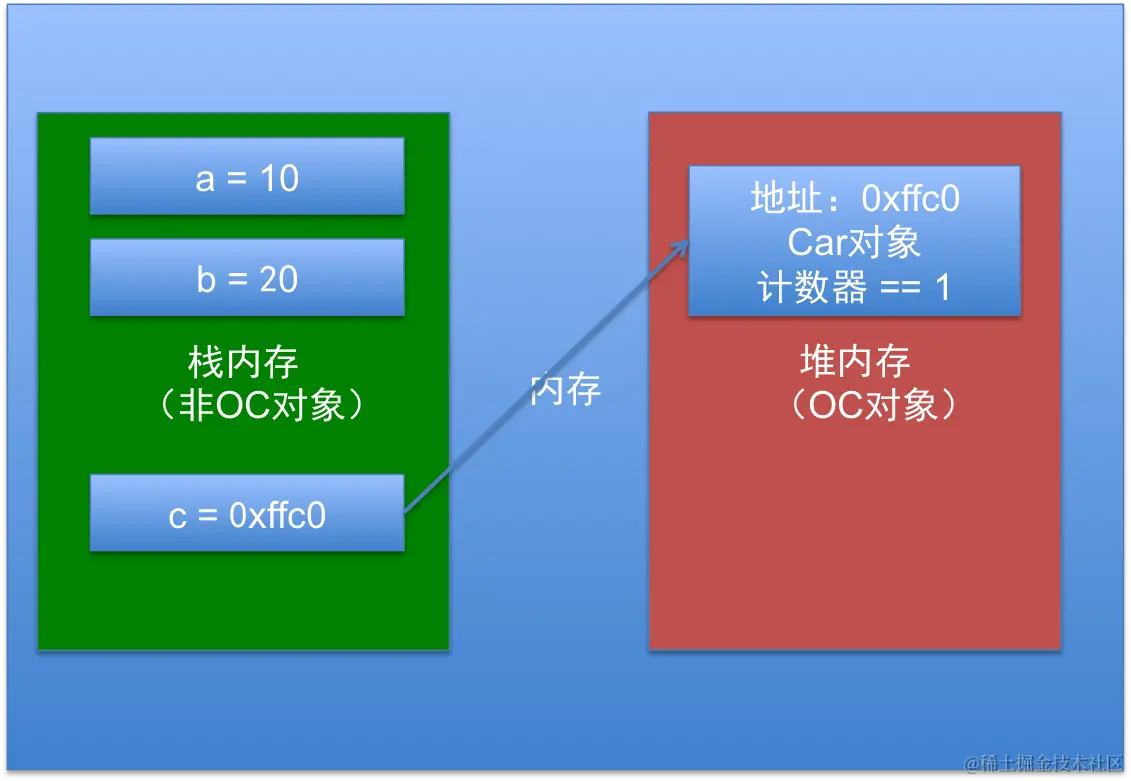 a = 10

b = 20

栈内存
（非OC对象）

c = 0xffc0

内存

地址：0xffc0
Car对象
计数器 == 1

堆内存
（OC对象）

@稀土掘金技术社区